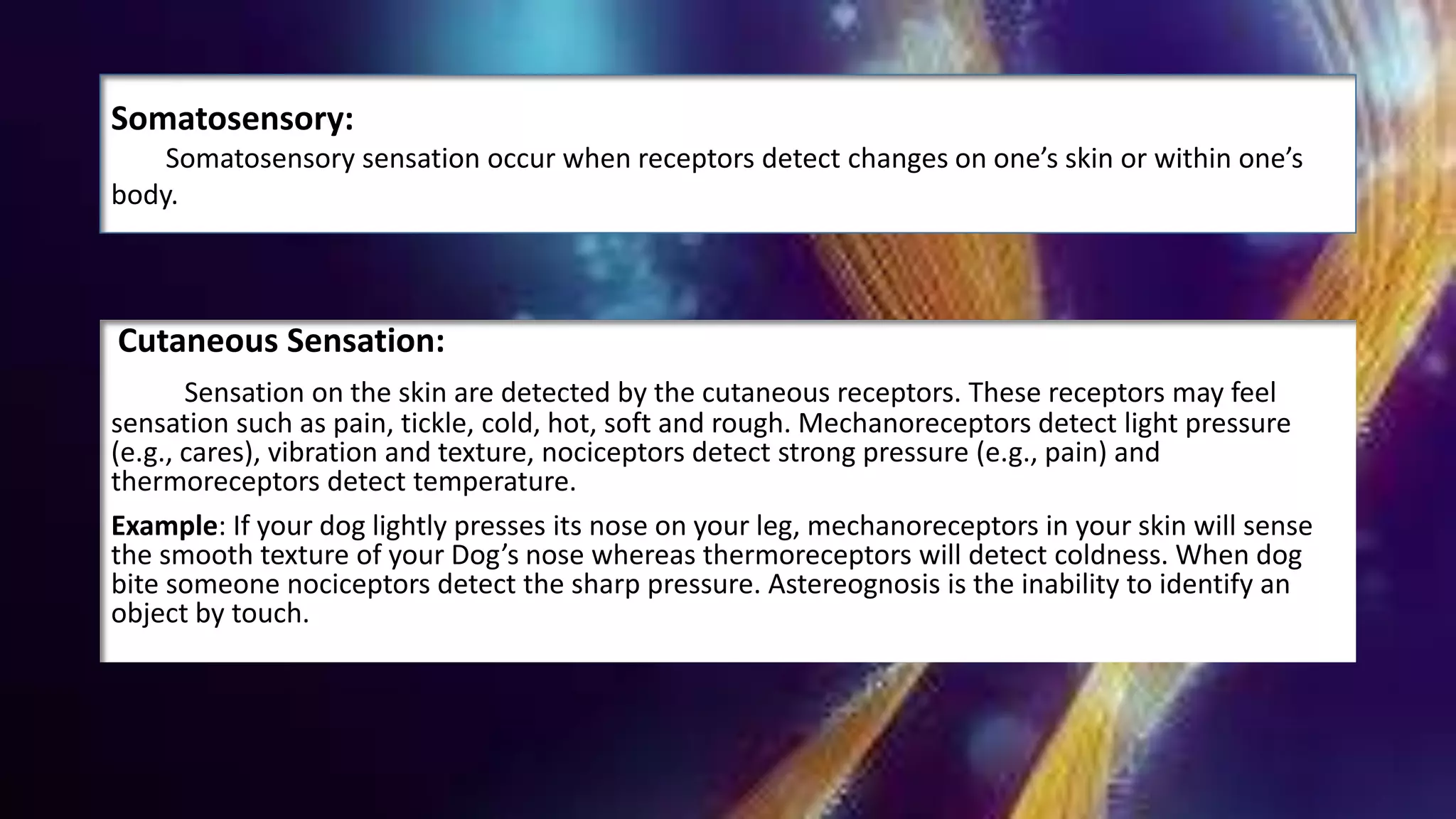 Somatosensory:

Somatosensory sensation occur when receptors detect changes on one’s skin or within one’s body.

Cutaneous Sensation:

Sensation on the skin are detected by the cutaneous receptors. These receptors may feel sensation such as pain, tickle, cold, hot, soft and rough. Mechanoreceptors detect light pressure (e.g., cares), vibration and texture, nociceptors detect strong pressure (e.g., pain) and thermoreceptors detect temperature.

Example: If your dog lightly presses its nose on your leg, mechanoreceptors in your skin will sense the smooth texture of your Dog’s nose whereas thermoreceptors will detect coldness. When dog bite someone nociceptors detect the sharp pressure. Astereognosis is the inability to identify an object by touch.